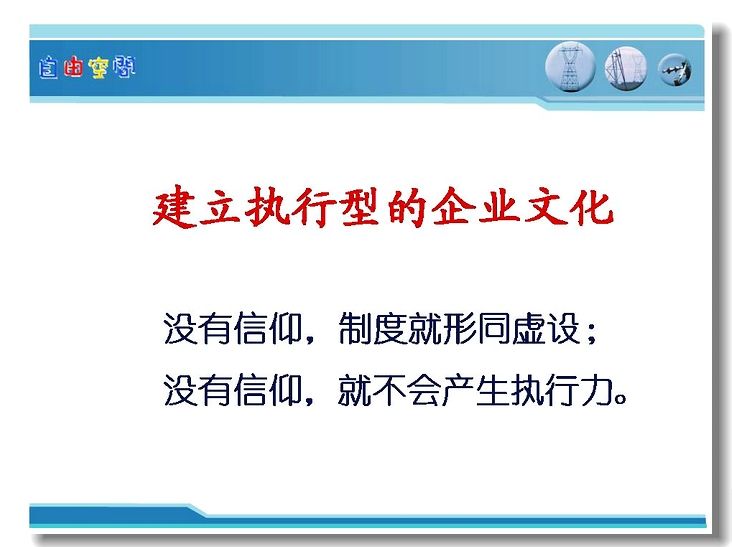 自由空间

建立执行型的企业文化

没有信仰，制度就形同虚设；
没有信仰，就不会产生执行力。